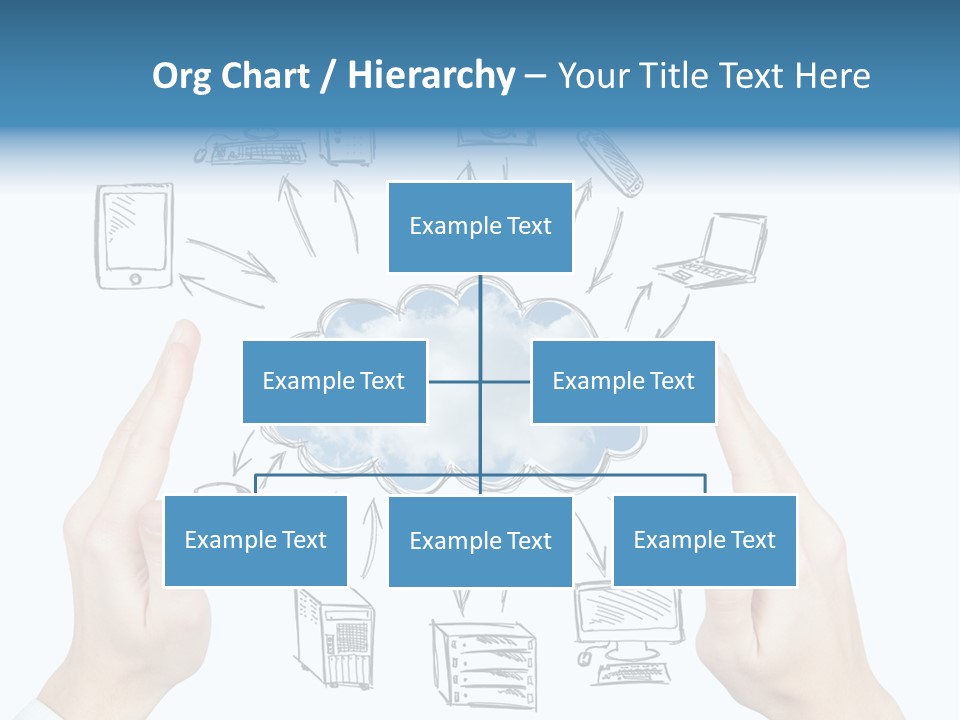 Org Chart / Hierarchy – Your Title Text Here

Example Text

Example Text

Example Text

Example Text

Example Text

Example Text